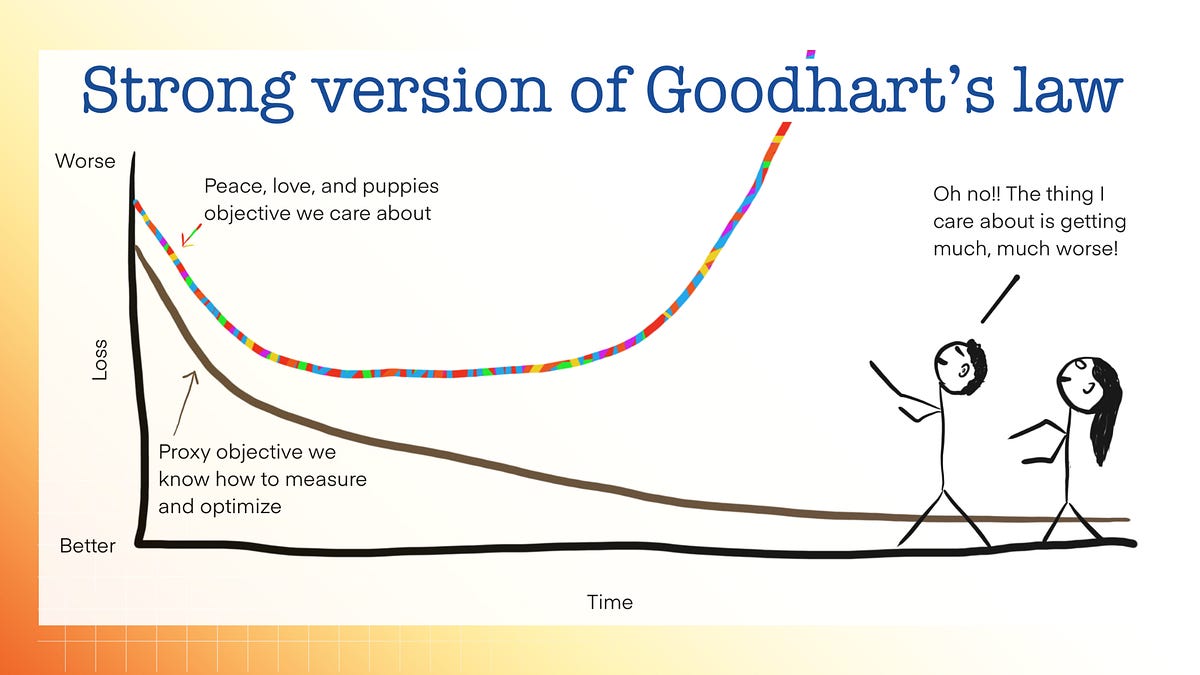 Strong version of Goodhart's law

Worse

Peace, love, and puppies objective we care about

Oh no!! The thing I care about is getting much, much worse!

Loss

Proxy objective we know how to measure and optimize

Better

Time